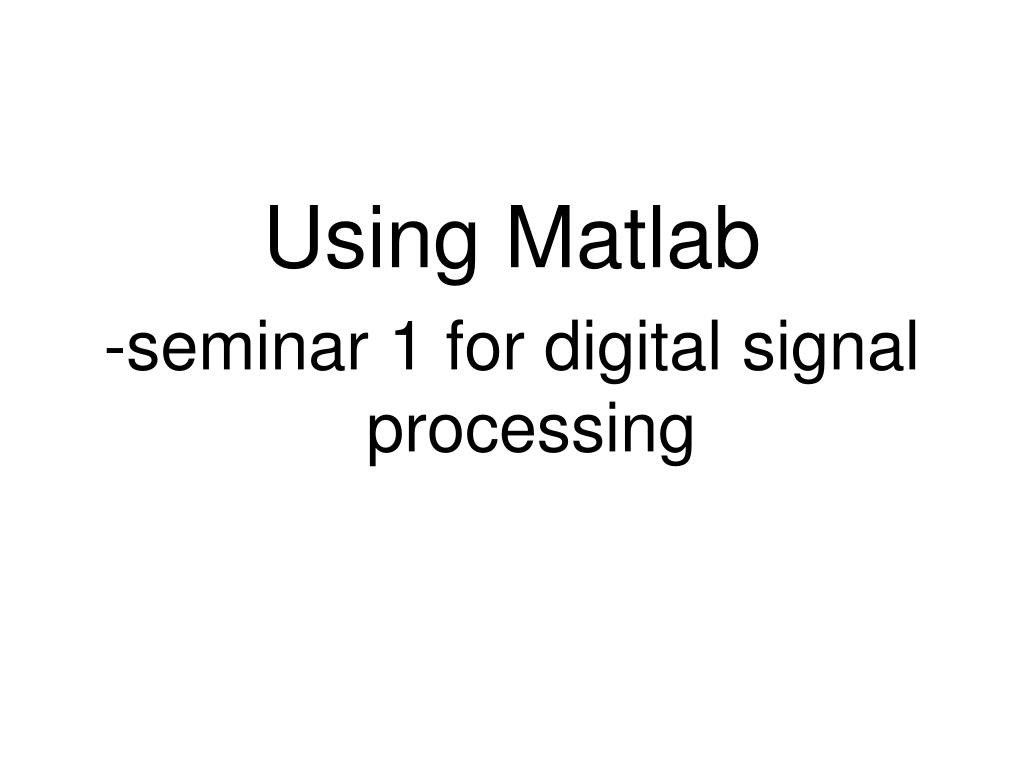 Using Matlab

-seminar 1 for digital signal processing